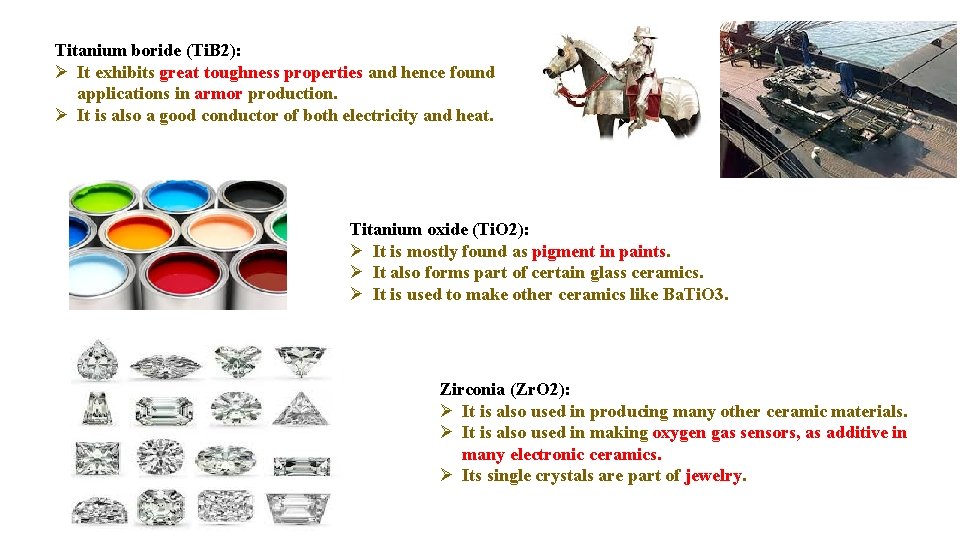 Titanium boride (TiB2):
➢ It exhibits great toughness properties and hence found applications in armor production.
➢ It is also a good conductor of both electricity and heat.

Titanium oxide (TiO2):
➢ It is mostly found as pigment in paints.
➢ It also forms part of certain glass ceramics.
➢ It is used to make other ceramics like BaTiO3.

Zirconia (ZrO2):
➢ It is also used in producing many other ceramic materials.
➢ It is also used in making oxygen gas sensors, as additive in many electronic ceramics.
➢ Its single crystals are part of jewelry.